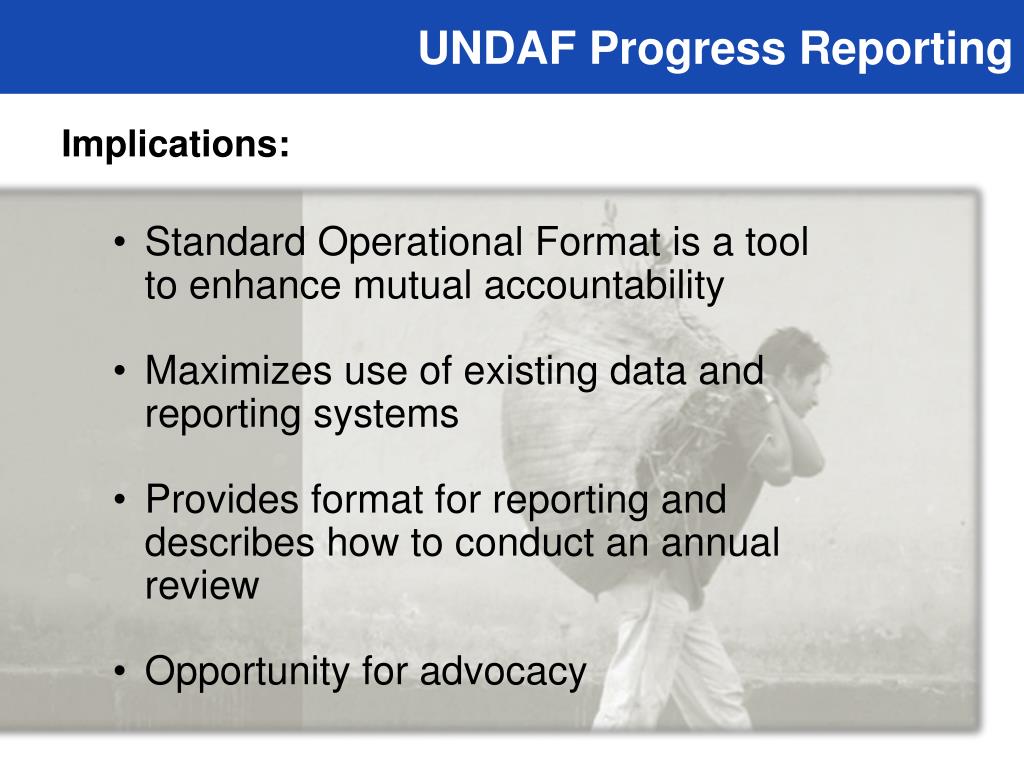 UNDAF Progress Reporting

Implications:

• Standard Operational Format is a tool to enhance mutual accountability

• Maximizes use of existing data and reporting systems

• Provides format for reporting and describes how to conduct an annual review

• Opportunity for advocacy